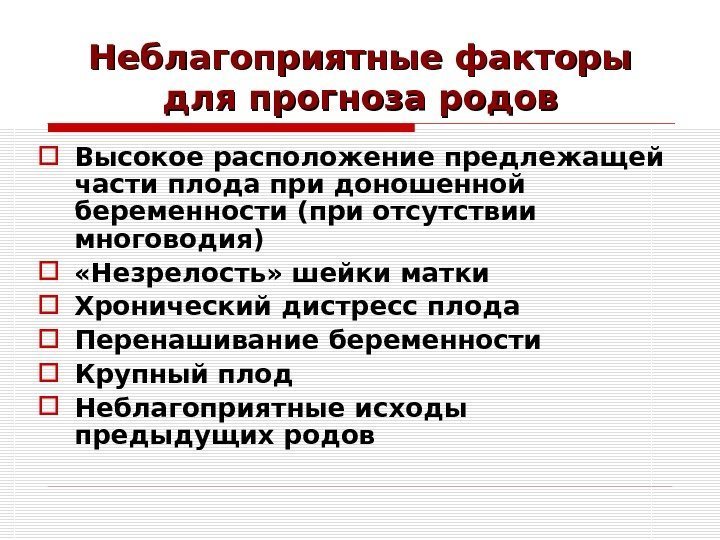 Неблагоприятные факторы для прогноза родов

Высокое расположение предлежащей части плода при доношенной беременности (при отсутствии многоводия)
«Незрелость» шейки матки
Хронический дистресс плода
Перенашивание беременности
Крупный плод
Неблагоприятные исходы предыдущих родов